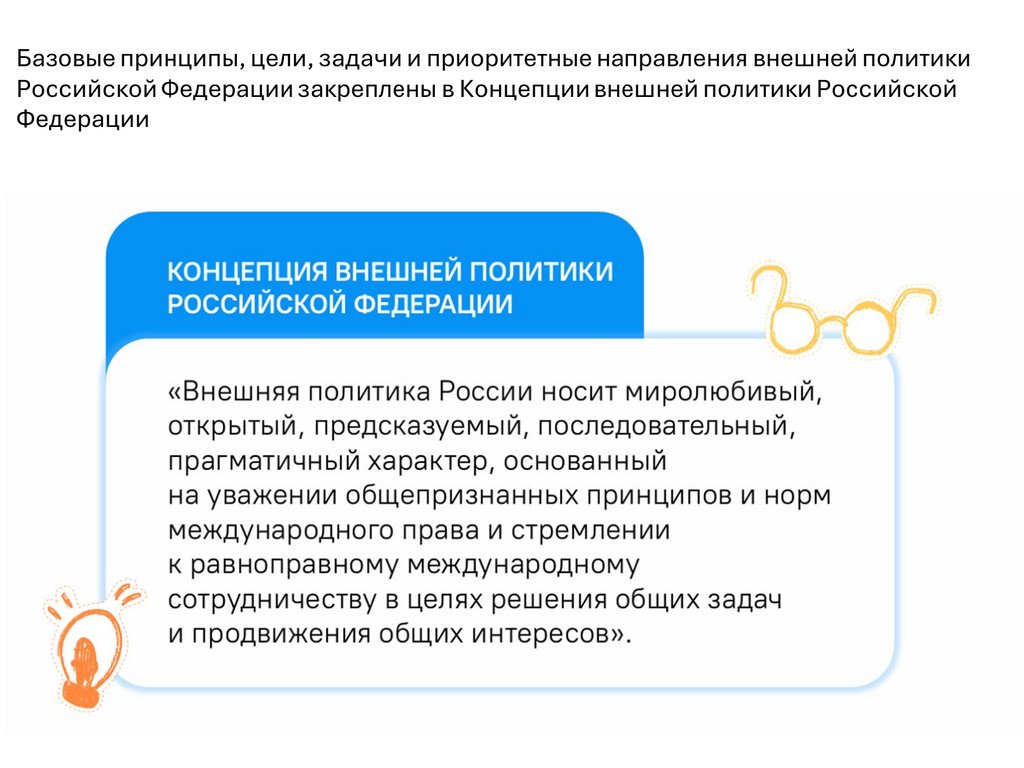 Базовые принципы, цели, задачи и приоритетные направления внешней политики Российской Федерации закреплены в Концепции внешней политики Российской Федерации

КОНЦЕПЦИЯ ВНЕШНЕЙ ПОЛИТИКИ РОССИЙСКОЙ ФЕДЕРАЦИИ

«Внешняя политика России носит миролюбивый, открытый, предсказуемый, последовательный, прагматичный характер, основанный на уважении общепризнанных принципов и норм международного права и стремлении к равноправному международному сотрудничеству в целях решения общих задач и продвижения общих интересов».